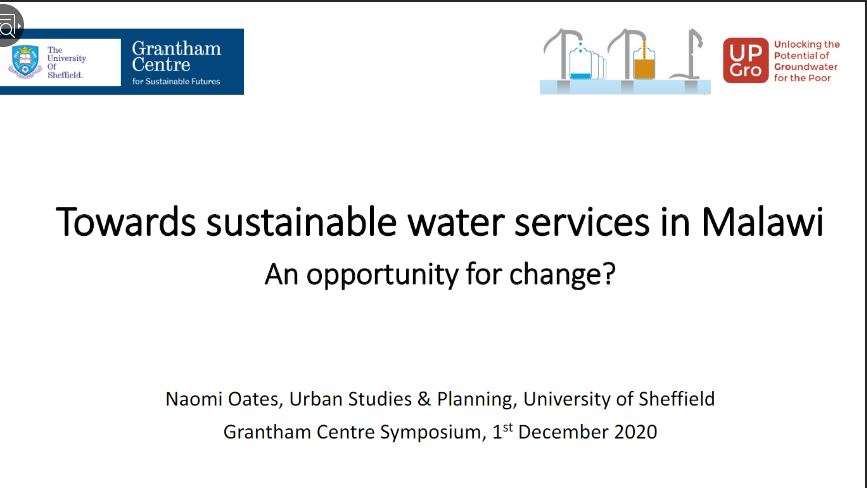 The University Of Sheffield.

Grantham Centre for Sustainable Futures

UP Gro Unlocking the Potential of Groundwater for the Poor

Towards sustainable water services in Malawi

An opportunity for change?

Naomi Oates, Urban Studies & Planning, University of Sheffield

Grantham Centre Symposium, 1$^{st}$ December 2020